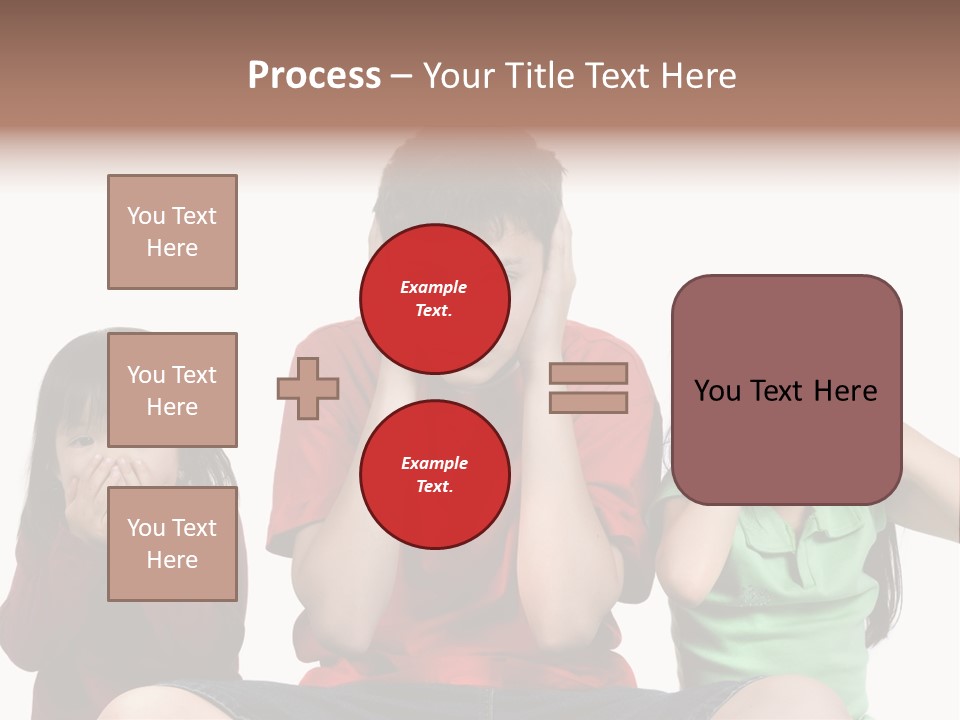 Process – Your Title Text Here

You Text Here

You Text Here

You Text Here

Example Text.

Example Text.

You Text Here